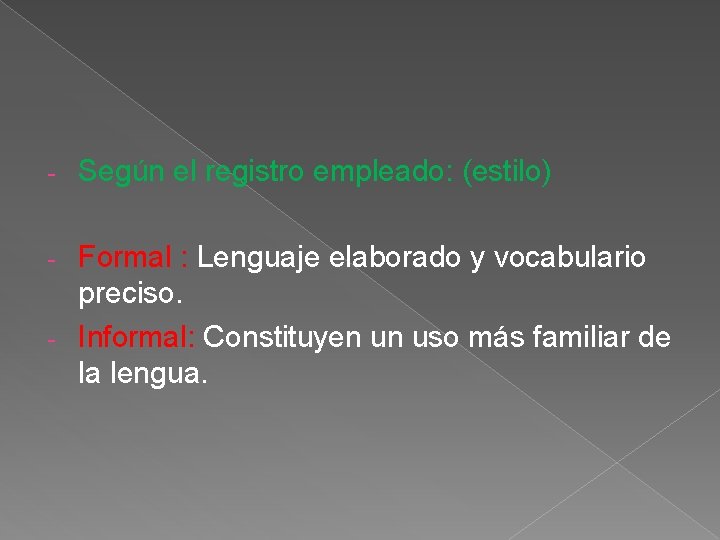 - Según el registro empleado: (estilo)

- Formal : Lenguaje elaborado y vocabulario preciso.
- Informal: Constituyen un uso más familiar de la lengua.